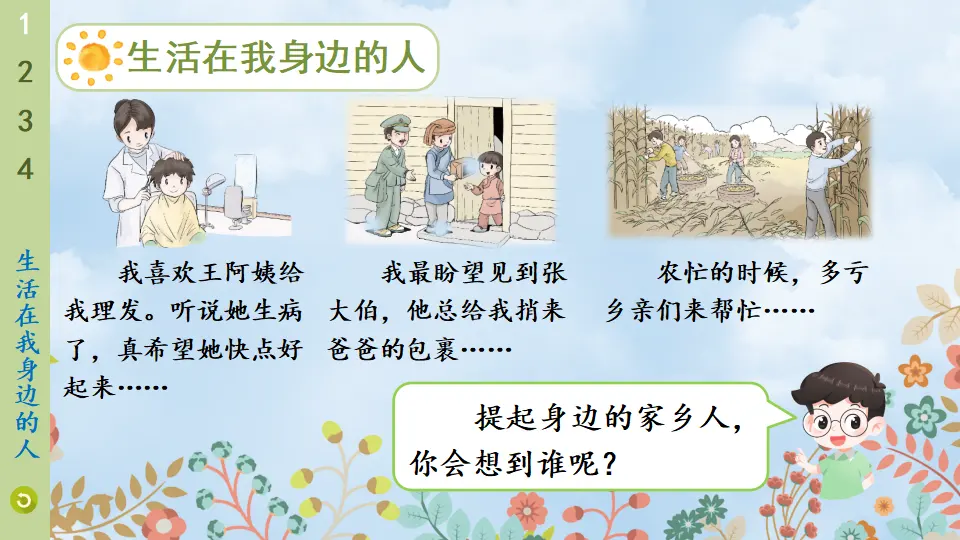 1
2
3
4

生活在我身边的人

生活在我身边的人

我喜欢王阿姨给我理发。听说她生病了，真希望她快点好起来……

我最盼望见到张大伯，他总给我捎来爸爸的包裹……

农忙的时候，多亏乡亲们来帮忙……

提起身边的家乡人，你会想到谁呢？